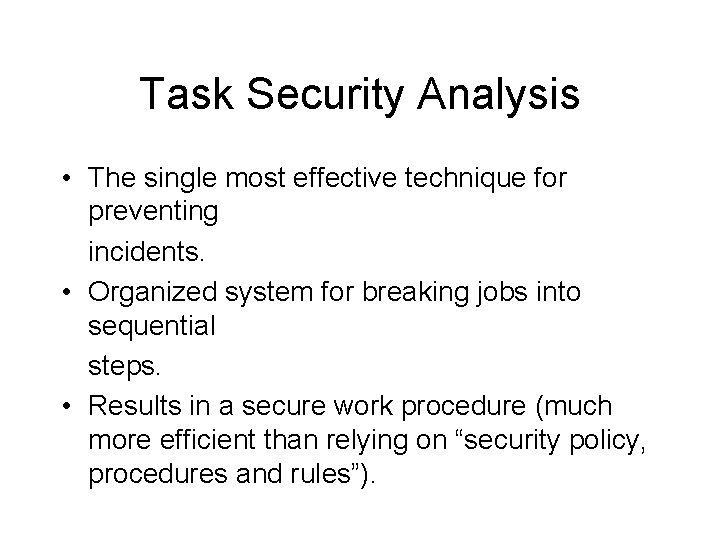 Task Security Analysis

• The single most effective technique for preventing incidents.
• Organized system for breaking jobs into sequential steps.
• Results in a secure work procedure (much more efficient than relying on “security policy, procedures and rules”).